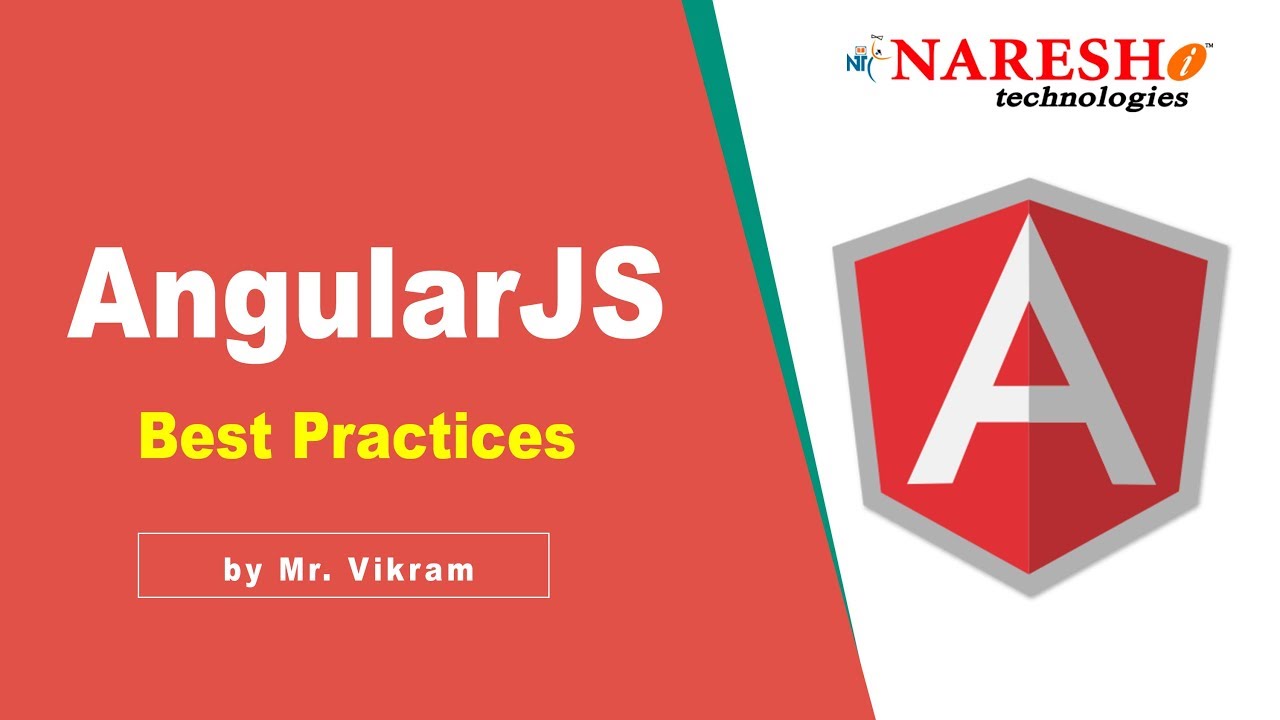 NIT NARESH i™
technologies

AngularJS
Best Practices

by Mr. Vikram

A